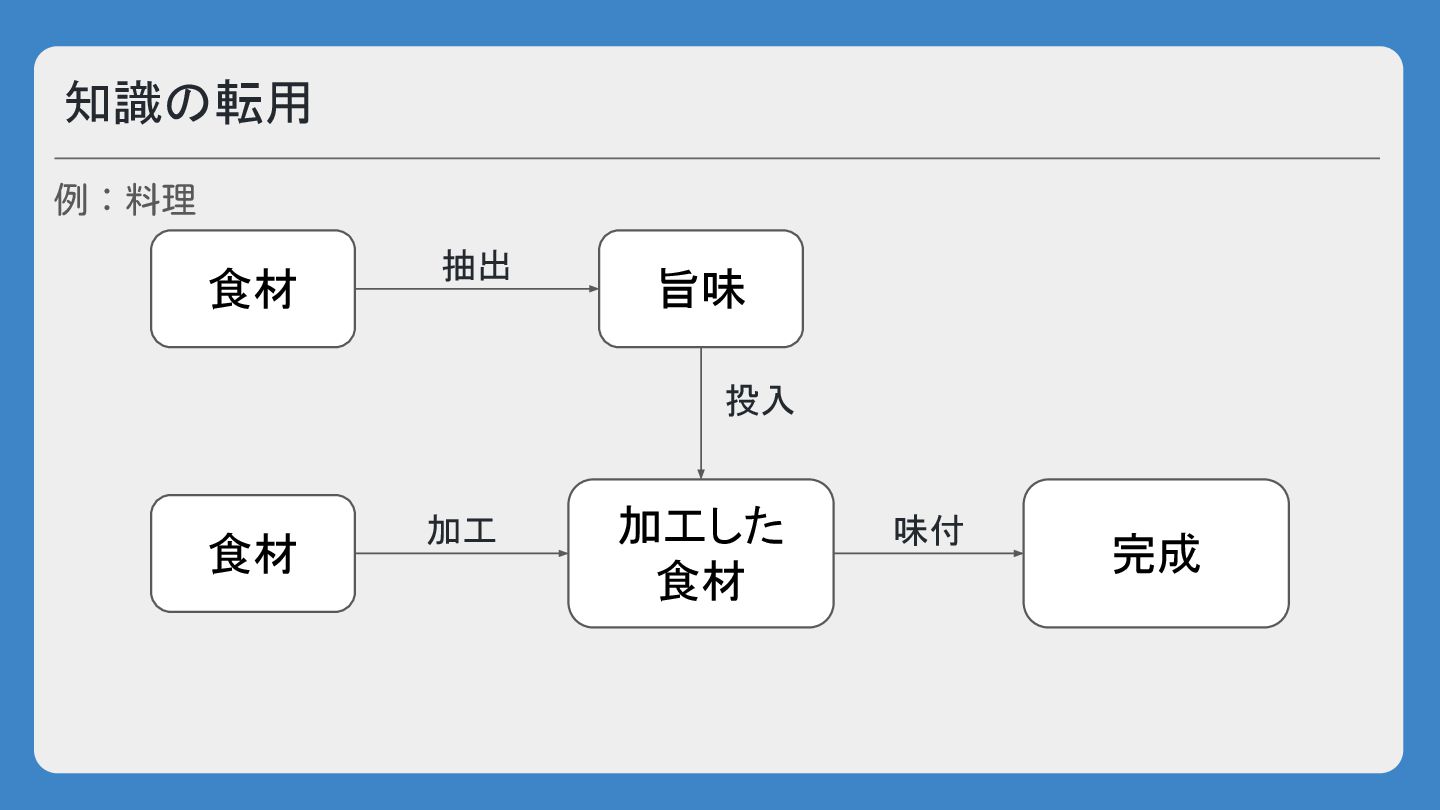 知識の転用

例：料理

食材

抽出

旨味

投入

食材

加工

加工した食材

味付

完成